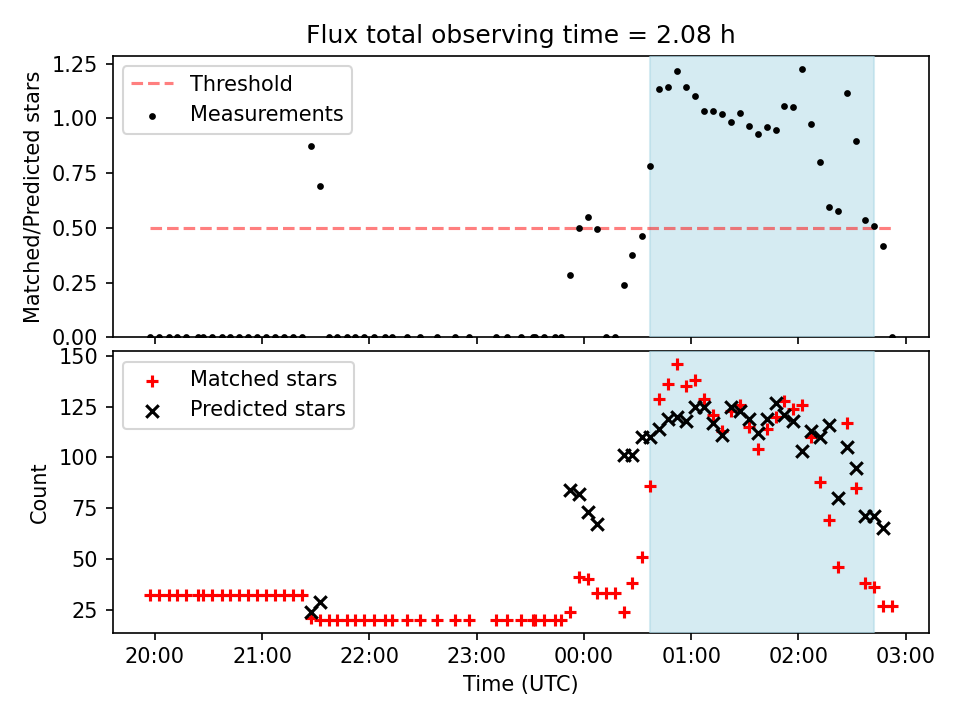 Flux total observing time = 2.08 h

Threshold
Measurements

Matched/Predicted stars

1.25
1.00
0.75
0.50
0.25
0.00

Matched stars
Predicted stars

Count

150
125
100
75
50
25

20:00
21:00
22:00
23:00
00:00
01:00
02:00
03:00

Time (UTC)